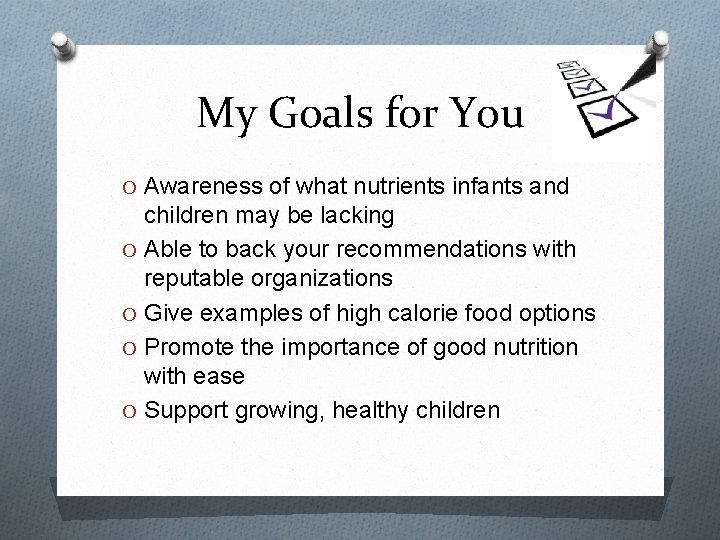 My Goals for You

O Awareness of what nutrients infants and children may be lacking
O Able to back your recommendations with reputable organizations
O Give examples of high calorie food options
O Promote the importance of good nutrition with ease
O Support growing, healthy children